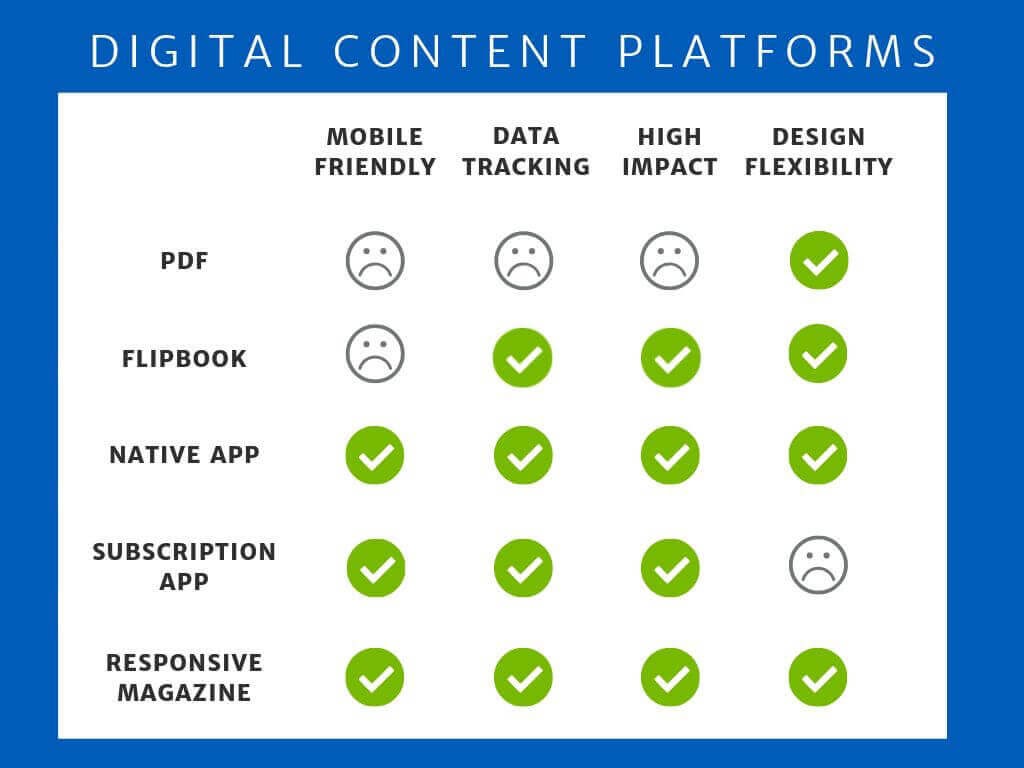 DIGITAL CONTENT PLATFORMS

| | MOBILE FRIENDLY | DATA TRACKING | HIGH IMPACT | DESIGN FLEXIBILITY |
|---|---|---|---|---|
| PDF | ☹ | ☹ | ☹ | ✓ |
| FLIPBOOK | ☹ | ✓ | ✓ | ✓ |
| NATIVE APP | ✓ | ✓ | ✓ | ✓ |
| SUBSCRIPTION APP | ✓ | ✓ | ✓ | ☹ |
| RESPONSIVE MAGAZINE | ✓ | ✓ | ✓ | ✓ |